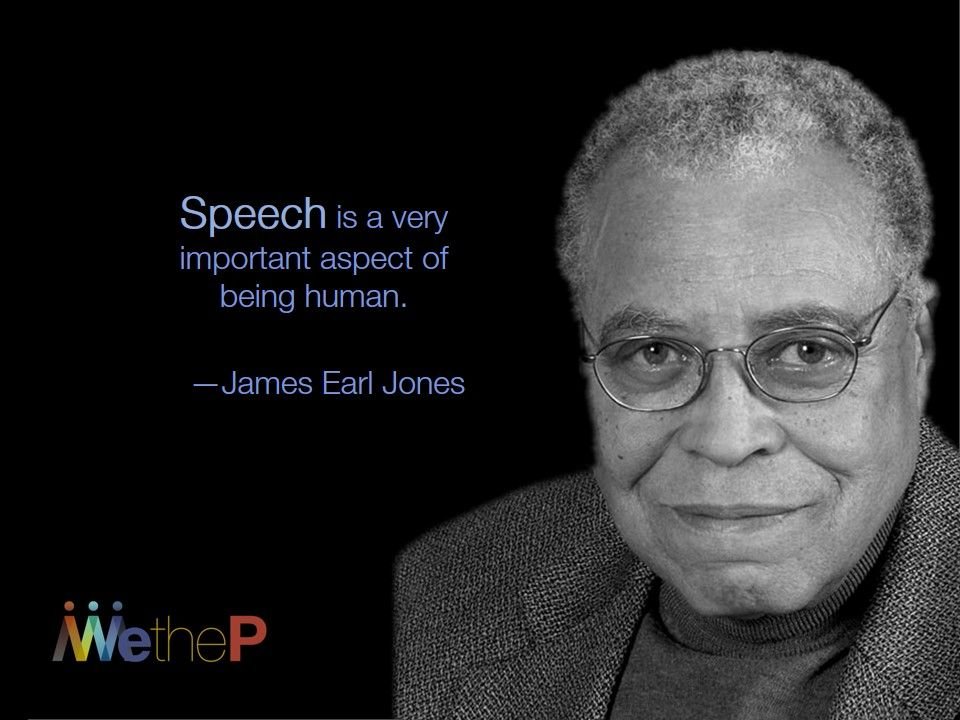 Speech is a very important aspect of being human.

—James Earl Jones

WetheP